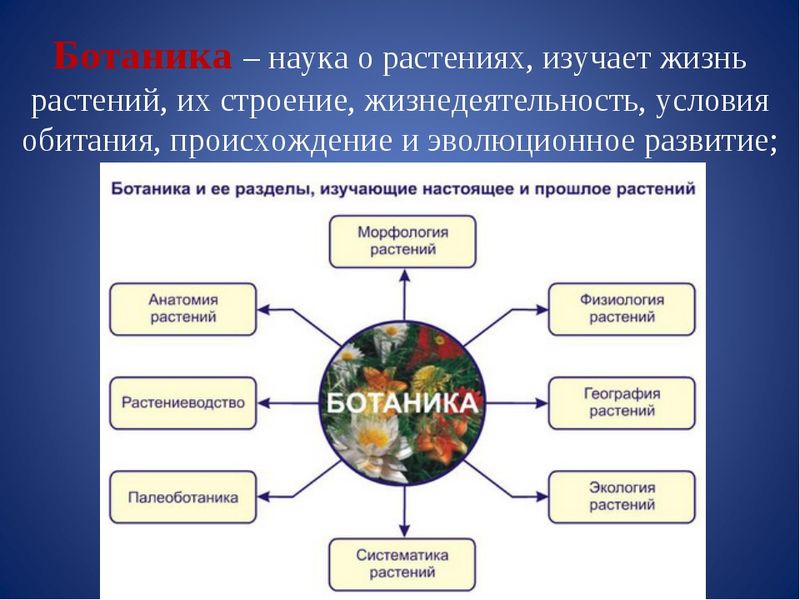 Ботаника – наука о растениях, изучает жизнь растений, их строение, жизнедеятельность, условия обитания, происхождение и эволюционное развитие;

Ботаника и ее разделы, изучающие настоящее и прошлое растений

Морфология растений

Анатомия растений

Физиология растений

Растениеводство

БОТАНИКА

География растений

Палеоботаника

Экология растений

Систематика растений